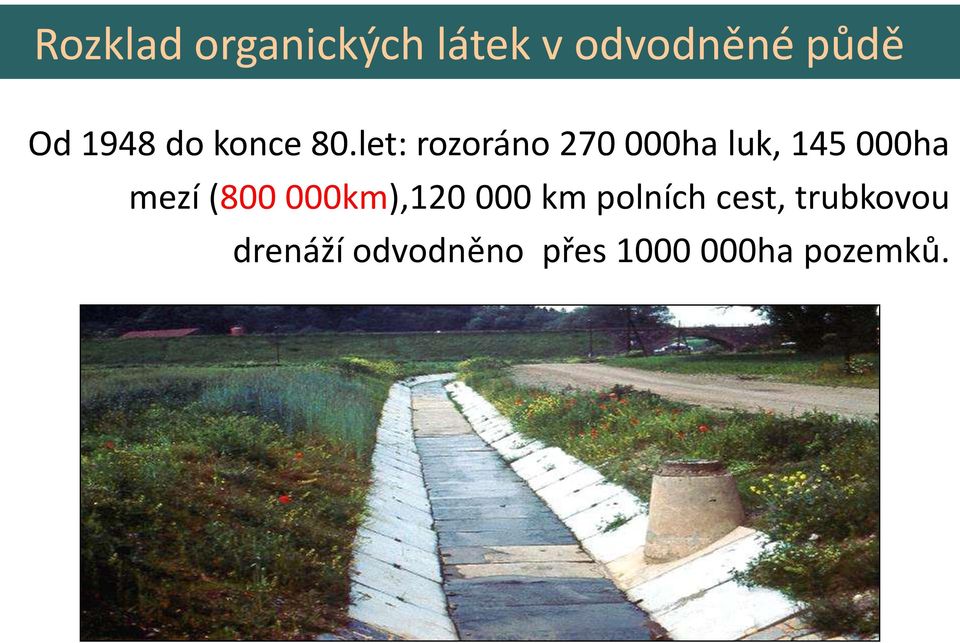 Rozklad organických látek v odvodněné půdě

Od 1948 do konce 80.let: rozoráno 270 000ha luk, 145 000ha mezí (800 000km),120 000 km polních cest, trubkovou drenáží odvodněno přes 1000 000ha pozemků.